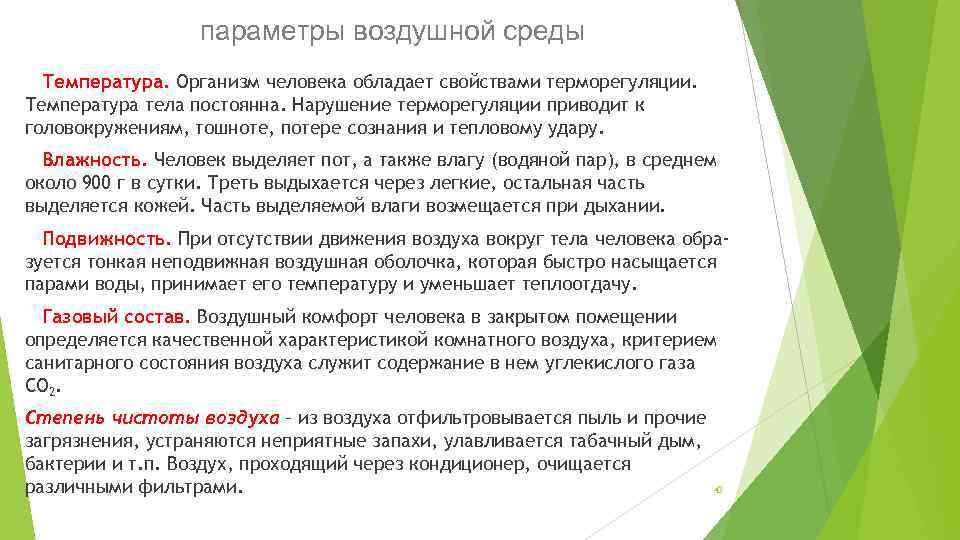 параметры воздушной среды

Температура. Организм человека обладает свойствами терморегуляции. Температура тела постоянна. Нарушение терморегуляции приводит к головокружениям, тошноте, потере сознания и тепловому удару.

Влажность. Человек выделяет пот, а также влагу (водяной пар), в среднем около 900 г в сутки. Треть выдыхается через легкие, остальная часть выделяется кожей. Часть выделяемой влаги возмещается при дыхании.

Подвижность. При отсутствии движения воздуха вокруг тела человека образуется тонкая неподвижная воздушная оболочка, которая быстро насыщается парами воды, принимает его температуру и уменьшает теплоотдачу.

Газовый состав. Воздушный комфорт человека в закрытом помещении определяется качественной характеристикой комнатного воздуха, критерием санитарного состояния воздуха служит содержание в нем углекислого газа $CO_2$.

Степень чистоты воздуха – из воздуха отфильтровывается пыль и прочие загрязнения, устраняются неприятные запахи, улавливается табачный дым, бактерии и т.п. Воздух, проходящий через кондиционер, очищается различными фильтрами.

10